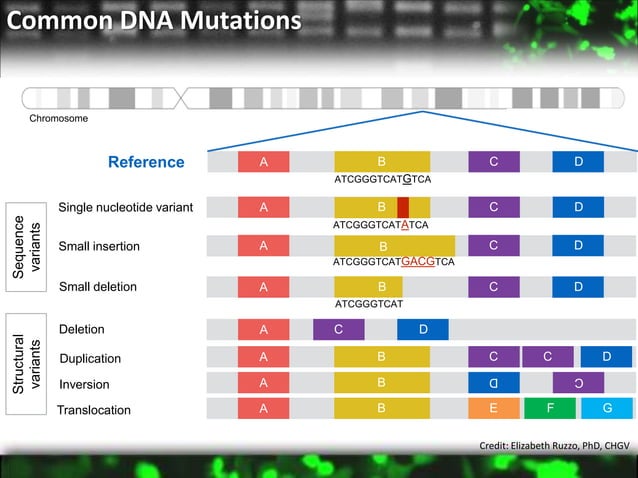 Common DNA Mutations

Chromosome

Reference
A B C D
ATCGGGTCATGTCA

Sequence variants

Single nucleotide variant
A B C D
ATCGGGTCATATCA

Small insertion
A B C D
ATCGGGTCATGACGTCA

Small deletion
A B C D
ATCGGGTCAT

Structural variants

Deletion
A C D

Duplication
A B C C D

Inversion
A B D C

Translocation
A B E F G

Credit: Elizabeth Ruzzo, PhD, CHGV